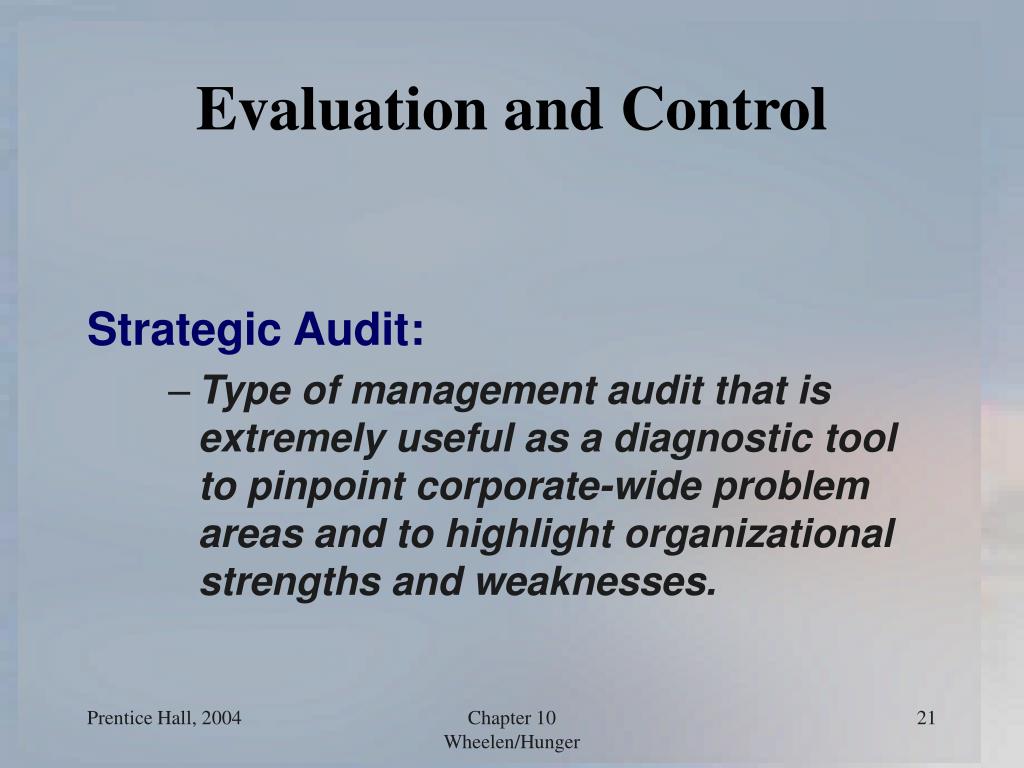 Evaluation and Control

Strategic Audit:

– Type of management audit that is extremely useful as a diagnostic tool to pinpoint corporate-wide problem areas and to highlight organizational strengths and weaknesses.

Prentice Hall, 2004

Chapter 10
Wheelen/Hunger

21